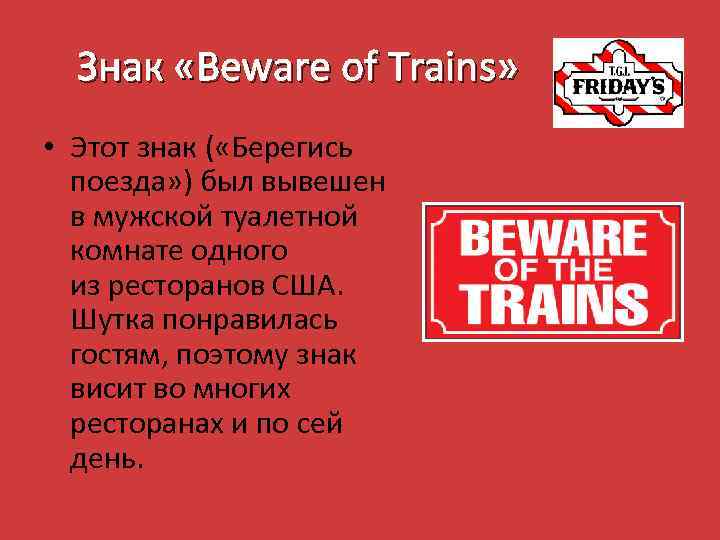 Знак «Beware of Trains»

T.G.I. FRIDAY'S

• Этот знак («Берегись поезда») был вывешен в мужской туалетной комнате одного из ресторанов США. Шутка понравилась гостям, поэтому знак висит во многих ресторанах и по сей день.

BEWARE OF THE TRAINS